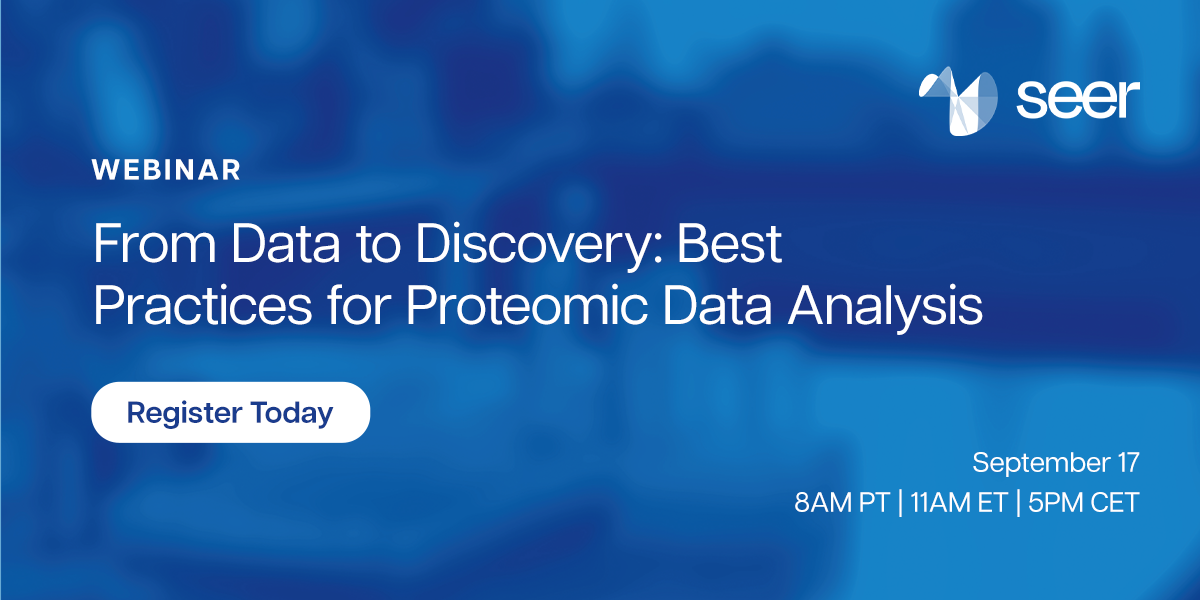 seer

WEBINAR

From Data to Discovery: Best Practices for Proteomic Data Analysis

Register Today

September 17
8AM PT | 11AM ET | 5PM CET